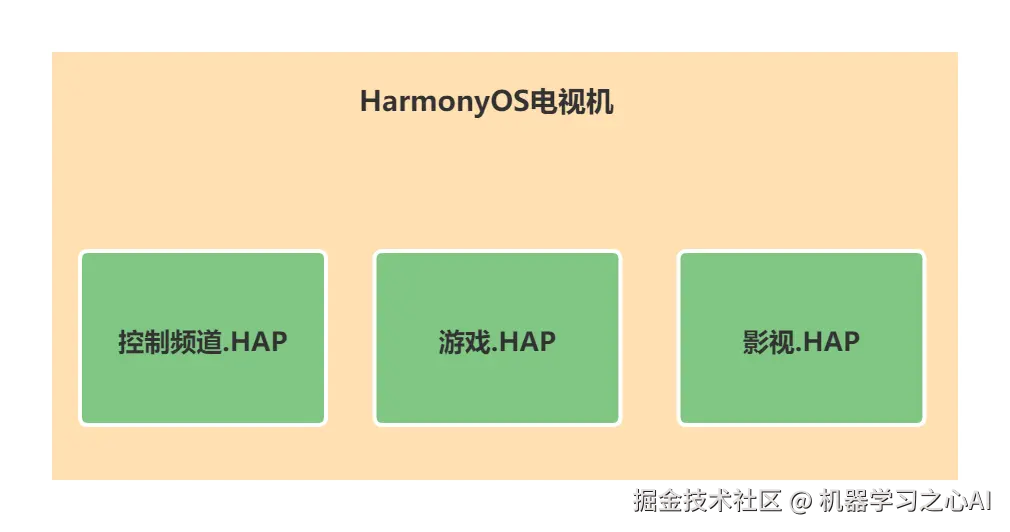 HarmonyOS电视机

控制频道.HAP

游戏.HAP

影视.HAP

掘金技术社区 @ 机器学习之心AI